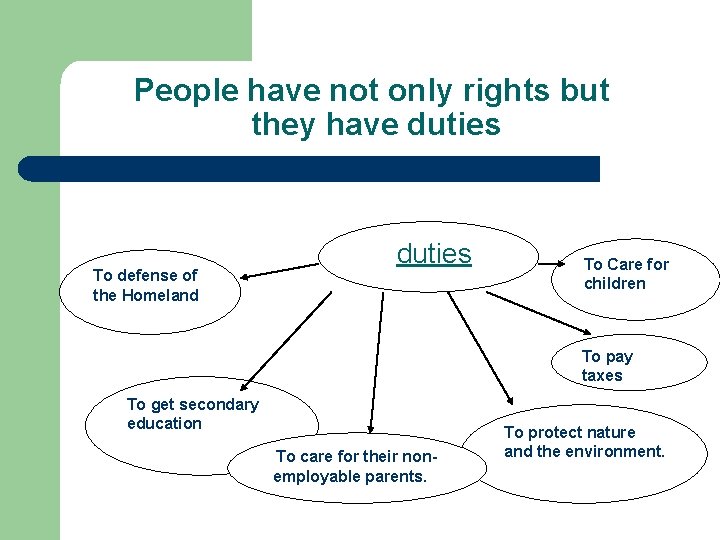 People have not only rights but they have duties

duties

To defense of the Homeland

To Care for children

To pay taxes

To get secondary education

To care for their non-employable parents.

To protect nature and the environment.